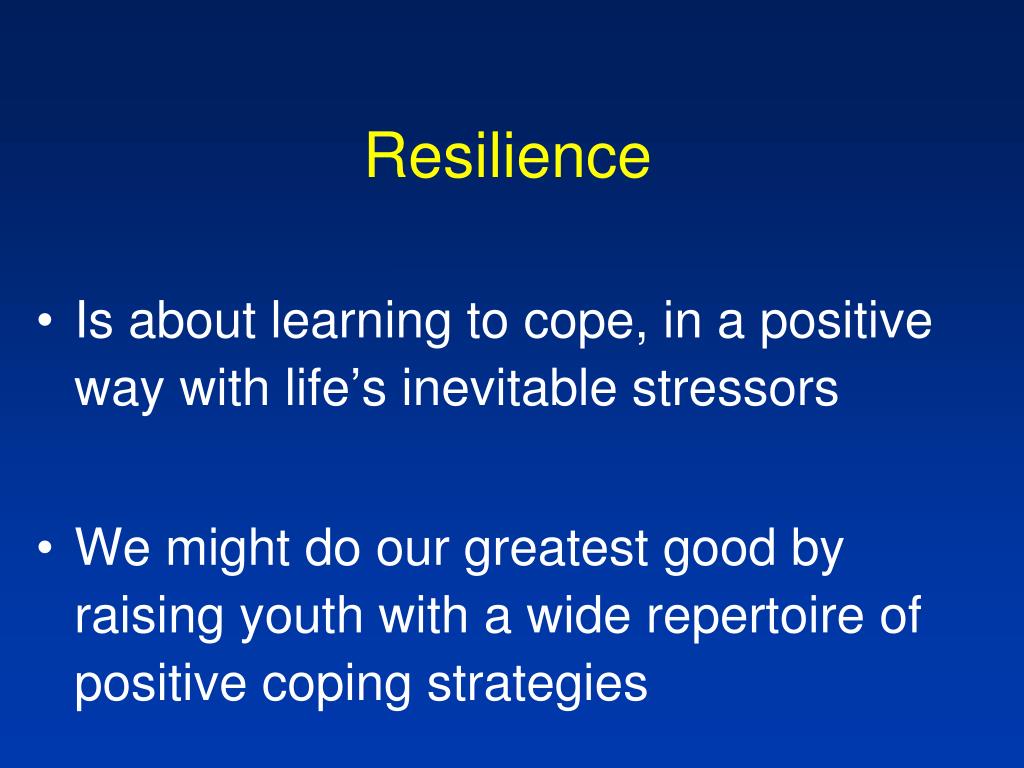 Resilience

• Is about learning to cope, in a positive way with life’s inevitable stressors

• We might do our greatest good by raising youth with a wide repertoire of positive coping strategies